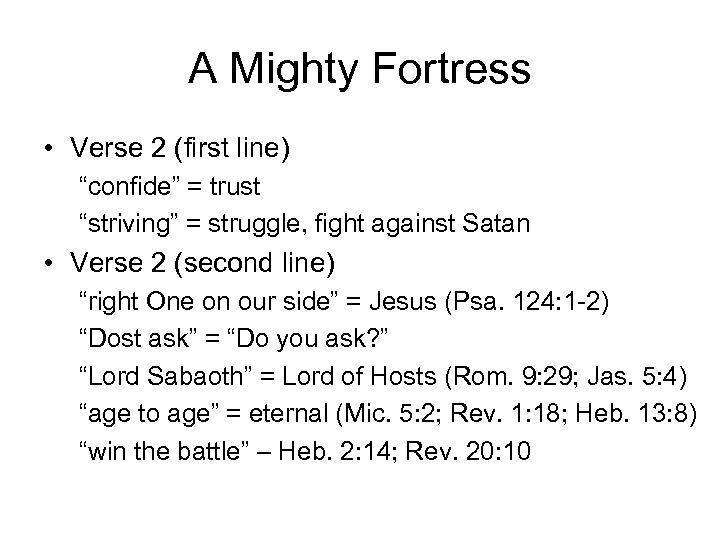 A Mighty Fortress

• Verse 2 (first line)
“confide” = trust
“striving” = struggle, fight against Satan

• Verse 2 (second line)
“right One on our side” = Jesus (Psa. 124:1-2)
“Dost ask” = “Do you ask?”
“Lord Sabaoth” = Lord of Hosts (Rom. 9:29; Jas. 5:4)
“age to age” = eternal (Mic. 5:2; Rev. 1:18; Heb. 13:8)
“win the battle” – Heb. 2:14; Rev. 20:10